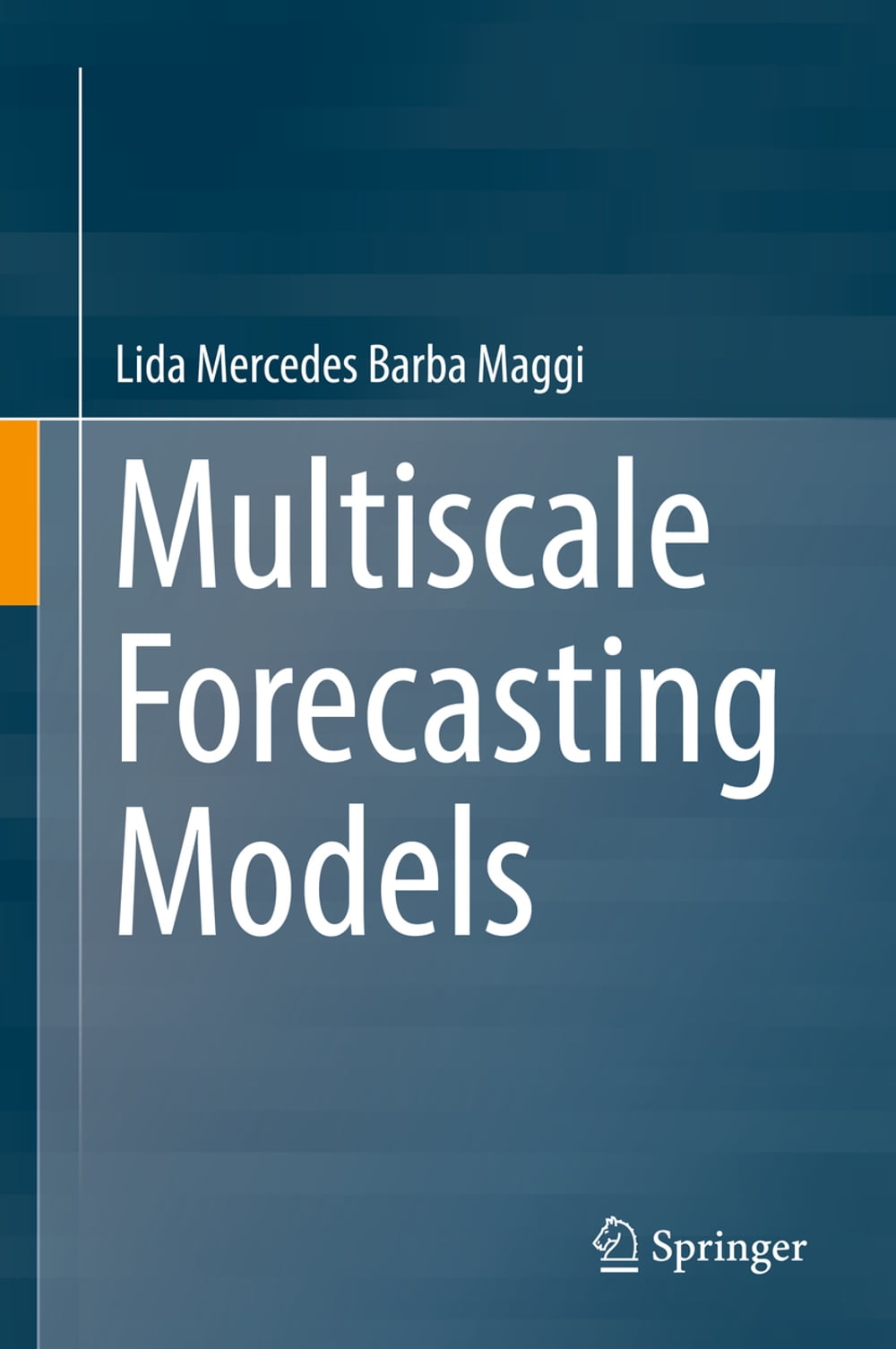 Lida Mercedes Barba Maggi

Multiscale Forecasting Models

Springer